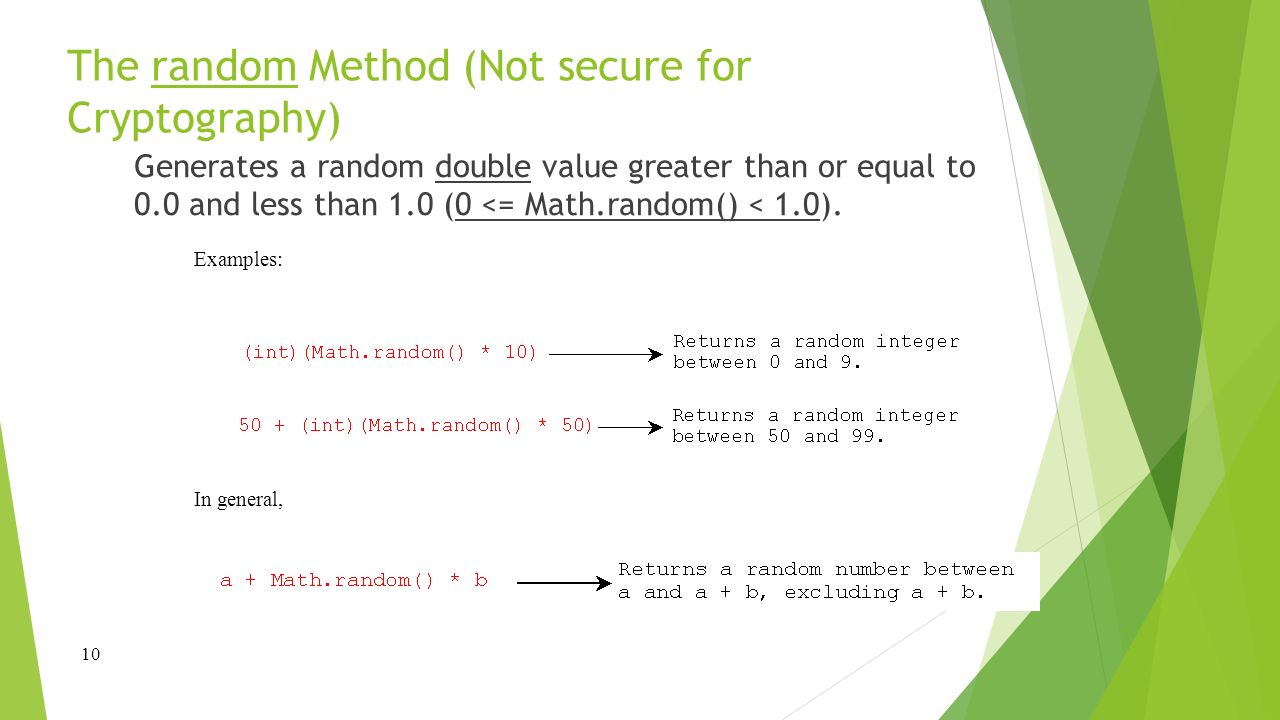 The random Method (Not secure for Cryptography)

Generates a random double value greater than or equal to 0.0 and less than 1.0 (0 <= Math.random() < 1.0).

Examples:

(int)(Math.random() * 10) Returns a random integer between 0 and 9.

50 + (int)(Math.random() * 50) Returns a random integer between 50 and 99.

In general,

a + Math.random() * b Returns a random number between a and a + b, excluding a + b.

10